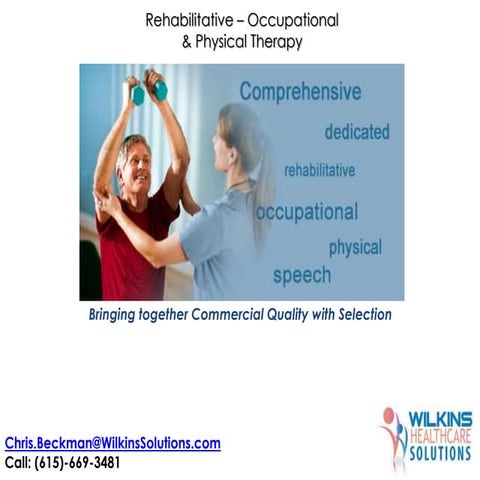 Rehabilitative – Occupational & Physical Therapy

Comprehensive
dedicated
rehabilitative
occupational
physical
speech

Bringing together Commercial Quality with Selection

Chris.Beckman@WilkinsSolutions.com
Call: (615)-669-3481

WILKINS
HEALTHCARE
SOLUTIONS